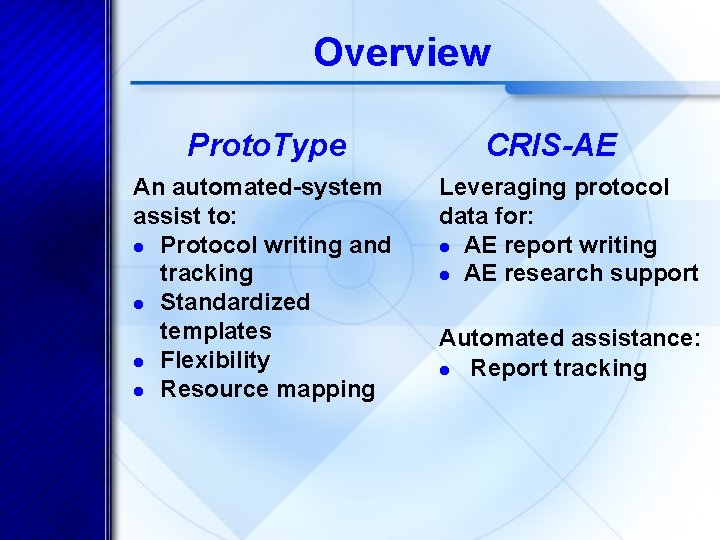 Overview

ProtoType

An automated-system assist to:
- Protocol writing and tracking
- Standardized templates
- Flexibility
- Resource mapping

CRIS-AE

Leveraging protocol data for:
- AE report writing
- AE research support

Automated assistance:
- Report tracking